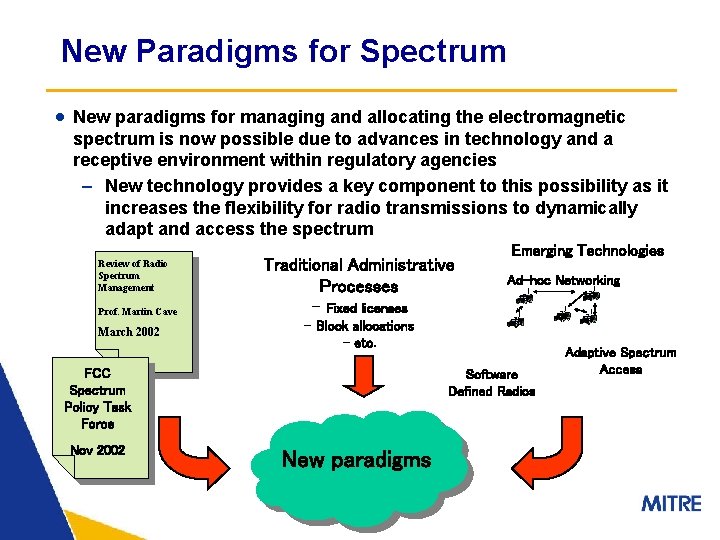 New Paradigms for Spectrum

● New paradigms for managing and allocating the electromagnetic spectrum is now possible due to advances in technology and a receptive environment within regulatory agencies

– New technology provides a key component to this possibility as it increases the flexibility for radio transmissions to dynamically adapt and access the spectrum

Review of Radio Spectrum Management

Prof. Martin Cave

March 2002

FCC Spectrum Policy Task Force

Nov 2002

Traditional Administrative Processes

– Fixed licenses

– Block allocations

– etc.

Emerging Technologies

Ad-hoc Networking

Adaptive Spectrum Access

Software Defined Radios

New paradigms

MITRE